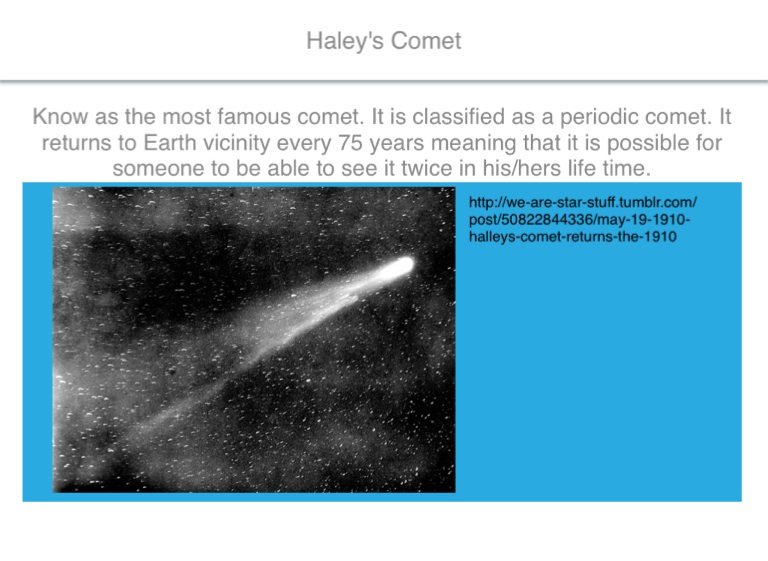 Haley's Comet

Know as the most famous comet. It is classified as a periodic comet. It returns to Earth vicinity every 75 years meaning that it is possible for someone to be able to see it twice in his/hers life time.

http://we-are-star-stuff.tumblr.com/post/50822844336/may-19-1910-halleys-comet-returns-the-1910